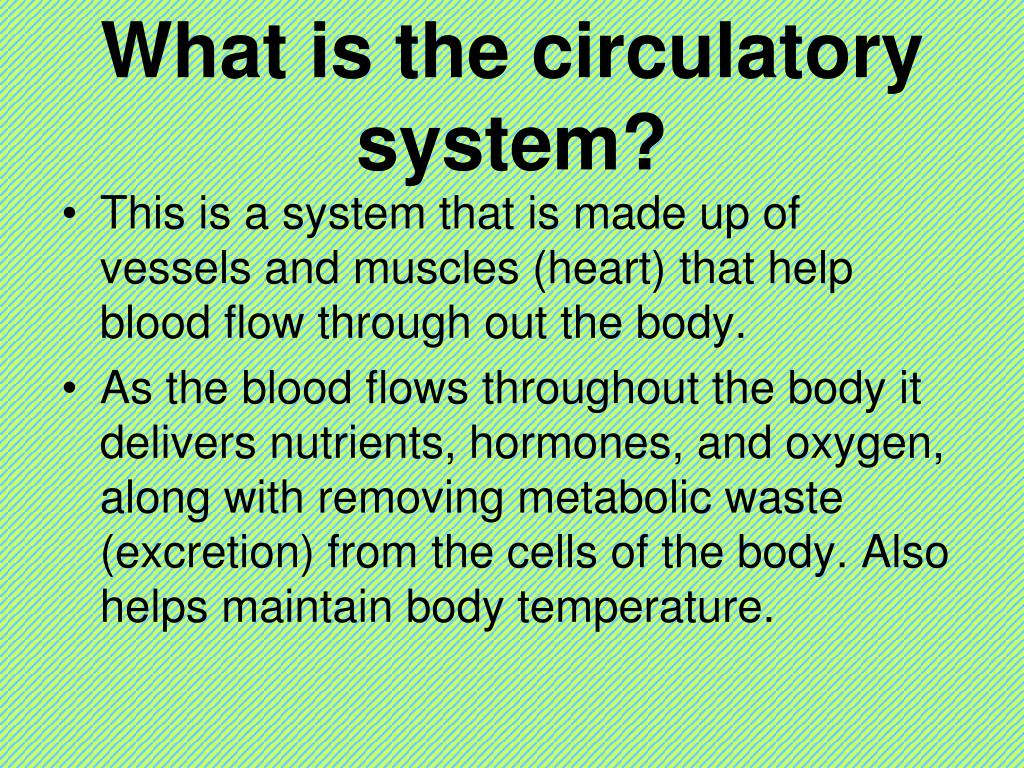 What is the circulatory system?

• This is a system that is made up of vessels and muscles (heart) that help blood flow through out the body.
• As the blood flows throughout the body it delivers nutrients, hormones, and oxygen, along with removing metabolic waste (excretion) from the cells of the body. Also helps maintain body temperature.